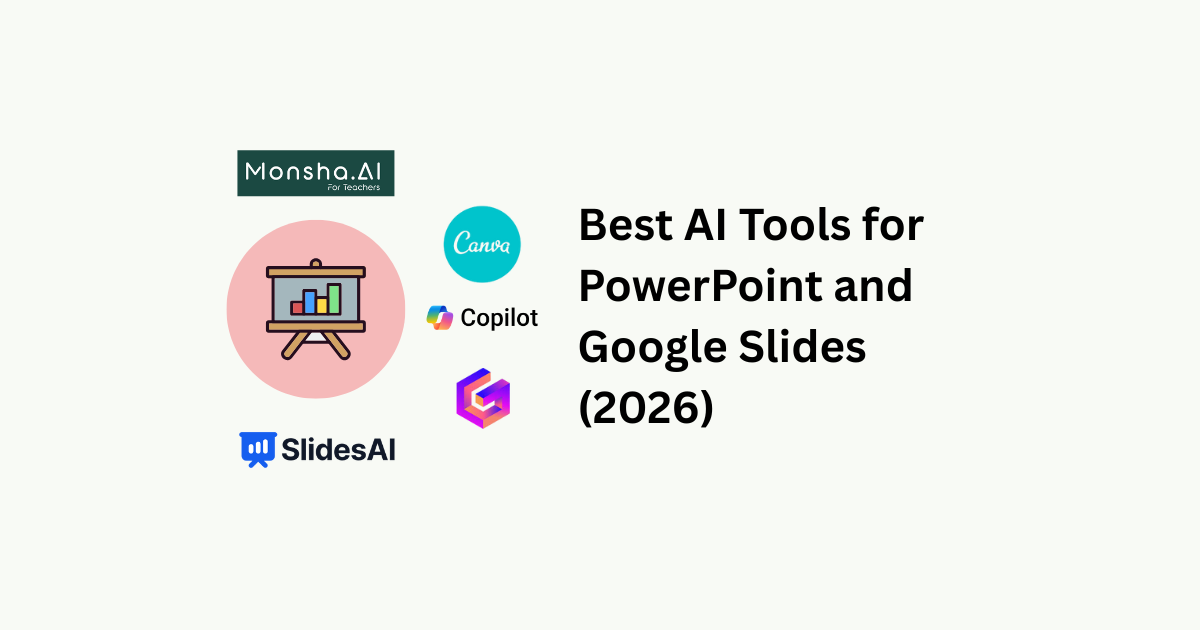 Monsha.AI
For Teachers

Canva

Copilot

SlidesAI

Best AI Tools for PowerPoint and Google Slides (2026)